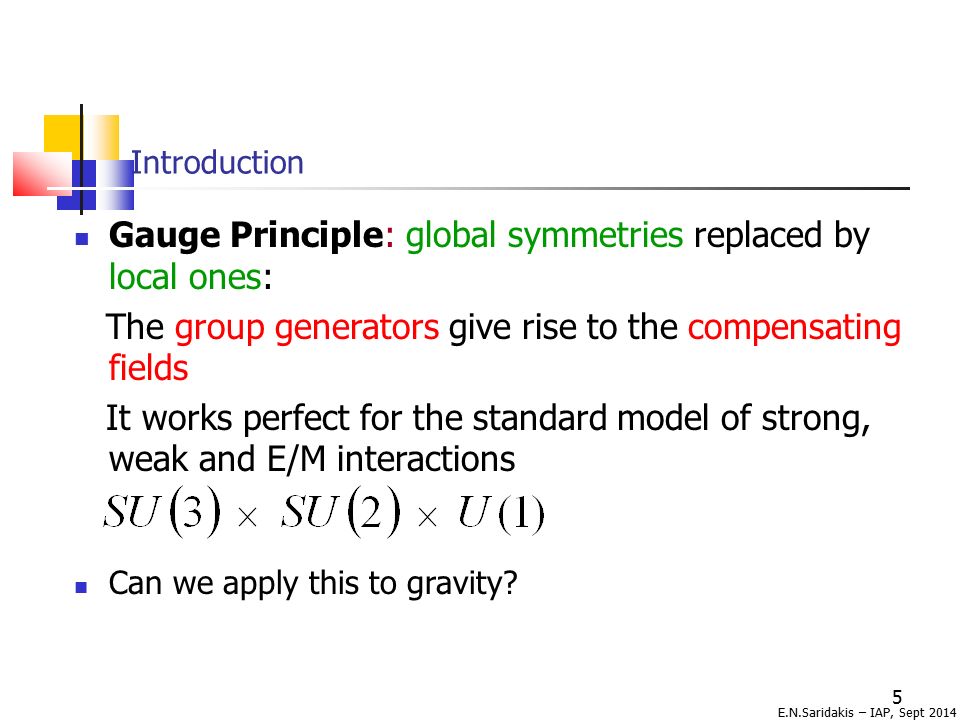 Introduction

Gauge Principle: global symmetries replaced by local ones:

The group generators give rise to the compensating fields

It works perfect for the standard model of strong, weak and E/M interactions

$SU(3) \times SU(2) \times U(1)$

Can we apply this to gravity?

5

E.N.Saridakis – IAP, Sept 2014